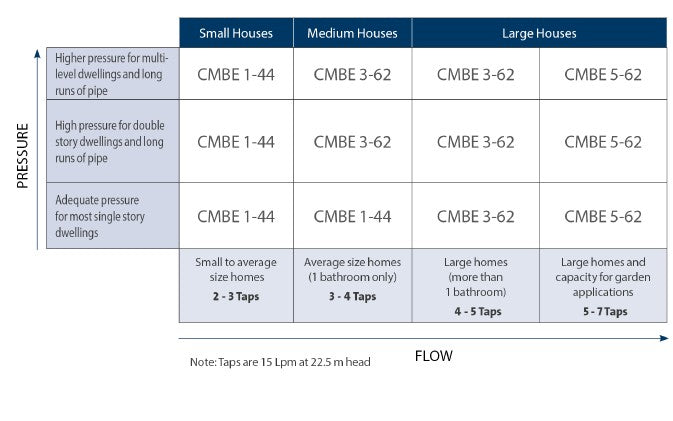 PRESSURE

| | Small Houses | Medium Houses | Large Houses | |
|---|---|---|---|---|
| Higher pressure for multi-level dwellings and long runs of pipe | CMBE 1-44 | CMBE 3-62 | CMBE 3-62 | CMBE 5-62 |
| High pressure for double story dwellings and long runs of pipe | CMBE 1-44 | CMBE 3-62 | CMBE 3-62 | CMBE 5-62 |
| Adequate pressure for most single story dwellings | CMBE 1-44 | CMBE 1-44 | CMBE 3-62 | CMBE 5-62 |
| | Small to average size homes **2 - 3 Taps** | Average size homes (1 bathroom only) **3 - 4 Taps** | Large homes (more than 1 bathroom) **4 - 5 Taps** | Large homes and capacity for garden applications **5 - 7 Taps** |

FLOW

Note: Taps are 15 Lpm at 22.5 m head